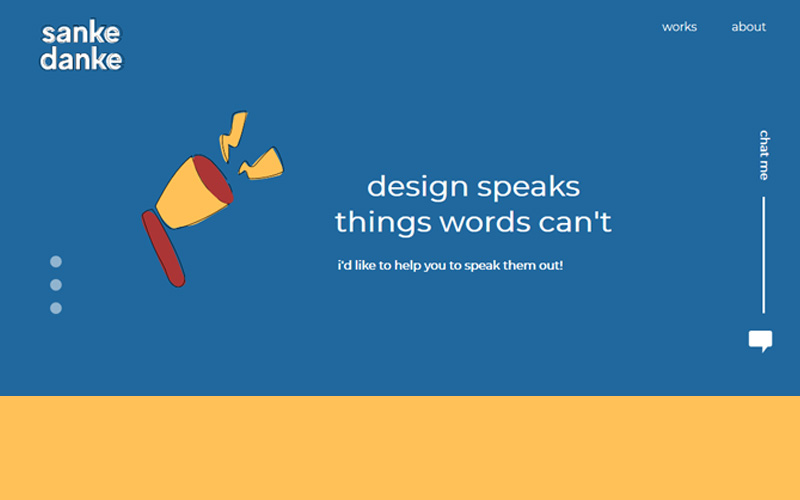 sanke danke

works about

design speaks things words can't

i'd like to help you to speak them out!

chat me